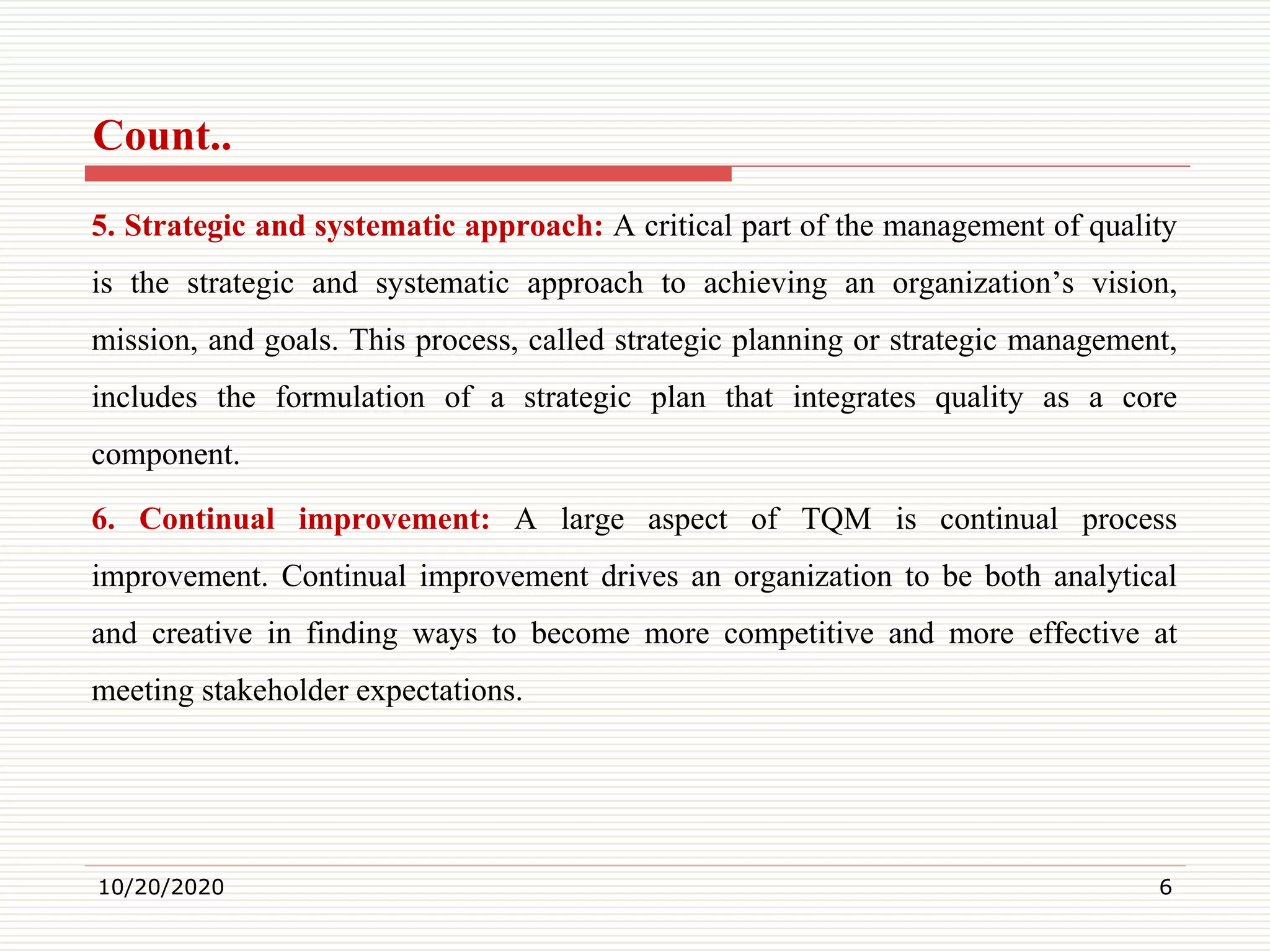 Count..

5. Strategic and systematic approach: A critical part of the management of quality is the strategic and systematic approach to achieving an organization’s vision, mission, and goals. This process, called strategic planning or strategic management, includes the formulation of a strategic plan that integrates quality as a core component.

6. Continual improvement: A large aspect of TQM is continual process improvement. Continual improvement drives an organization to be both analytical and creative in finding ways to become more competitive and more effective at meeting stakeholder expectations.

10/20/2020

6